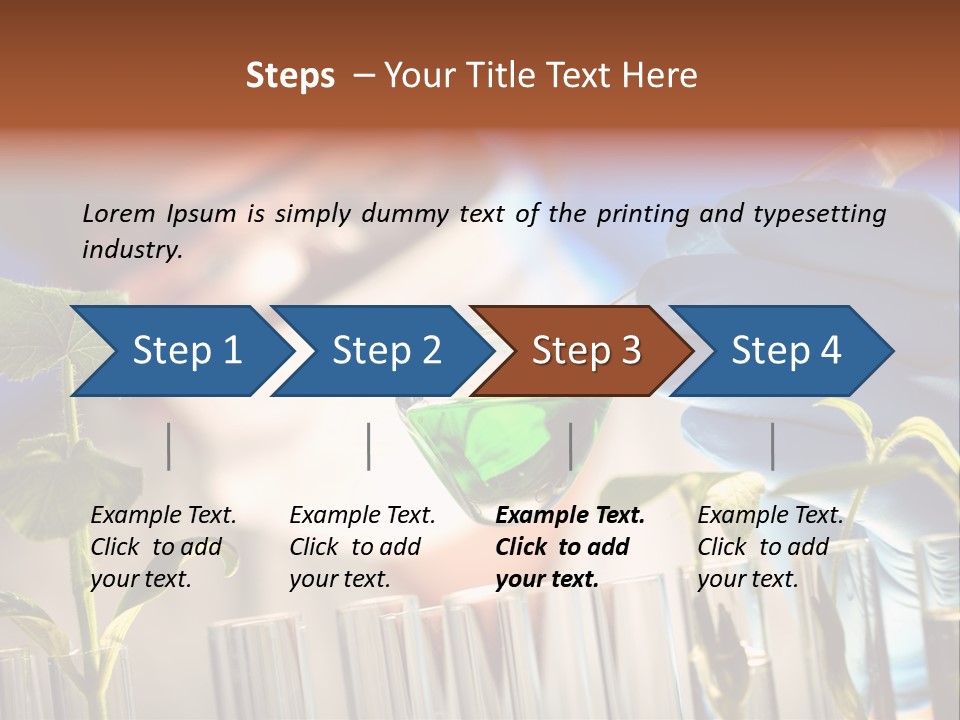 Steps – Your Title Text Here

Lorem Ipsum is simply dummy text of the printing and typesetting industry.

Step 1

Step 2

Step 3

Step 4

Example Text. Click to add your text.

Example Text. Click to add your text.

Example Text. Click to add your text.

Example Text. Click to add your text.